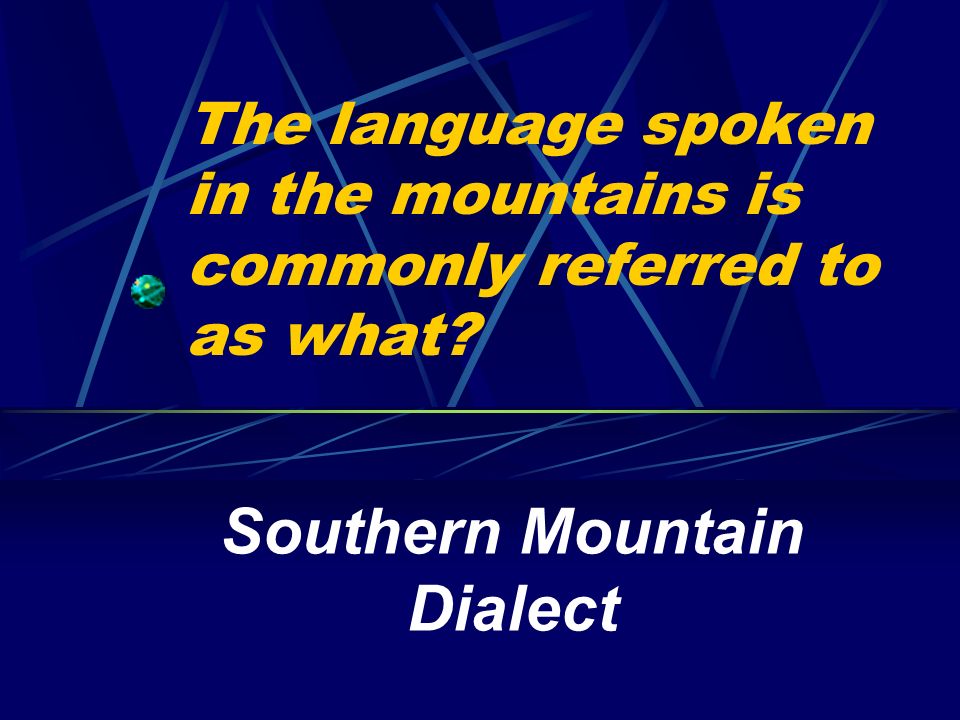 The language spoken in the mountains is commonly referred to as what?

Southern Mountain Dialect